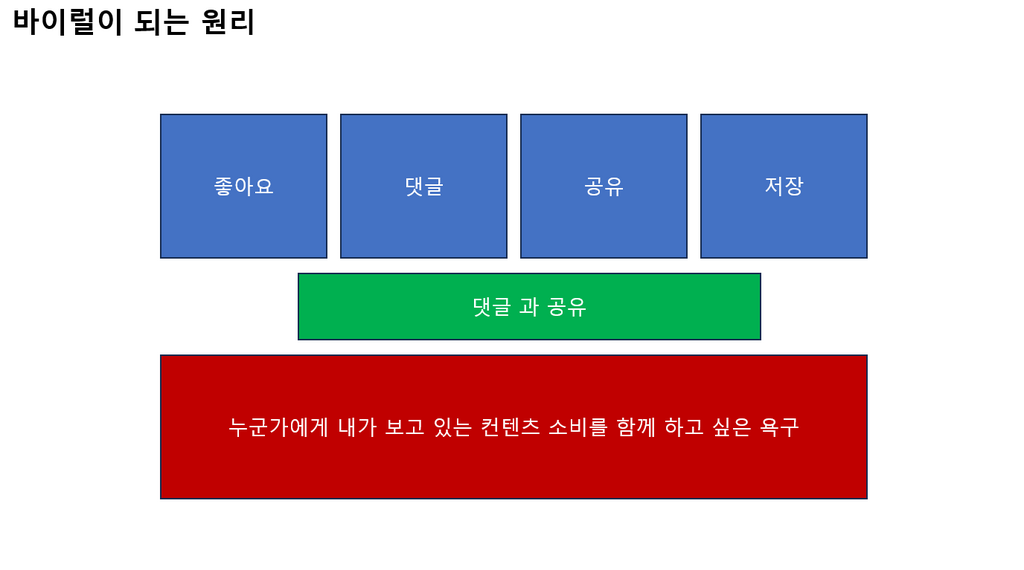 바이럴이 되는 원리

좋아요

댓글

공유

저장

댓글 과 공유

누군가에게 내가 보고 있는 컨텐츠 소비를 함께 하고 싶은 욕구